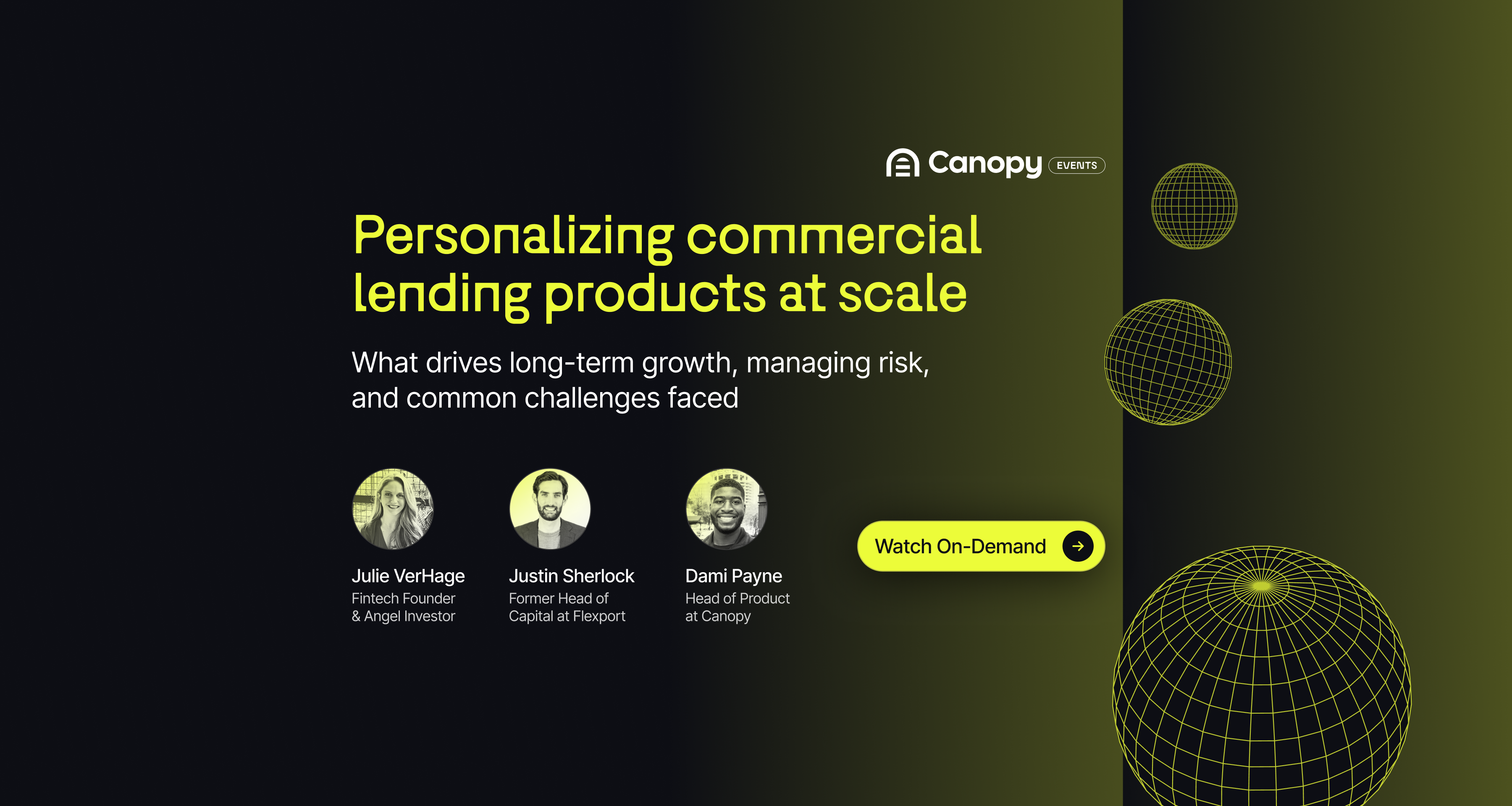 Canopy EVENTS

Personalizing commercial lending products at scale

What drives long-term growth, managing risk, and common challenges faced

Julie VerHage
Fintech Founder & Angel Investor

Justin Sherlock
Former Head of Capital at Flexport

Dami Payne
Head of Product at Canopy

Watch On-Demand